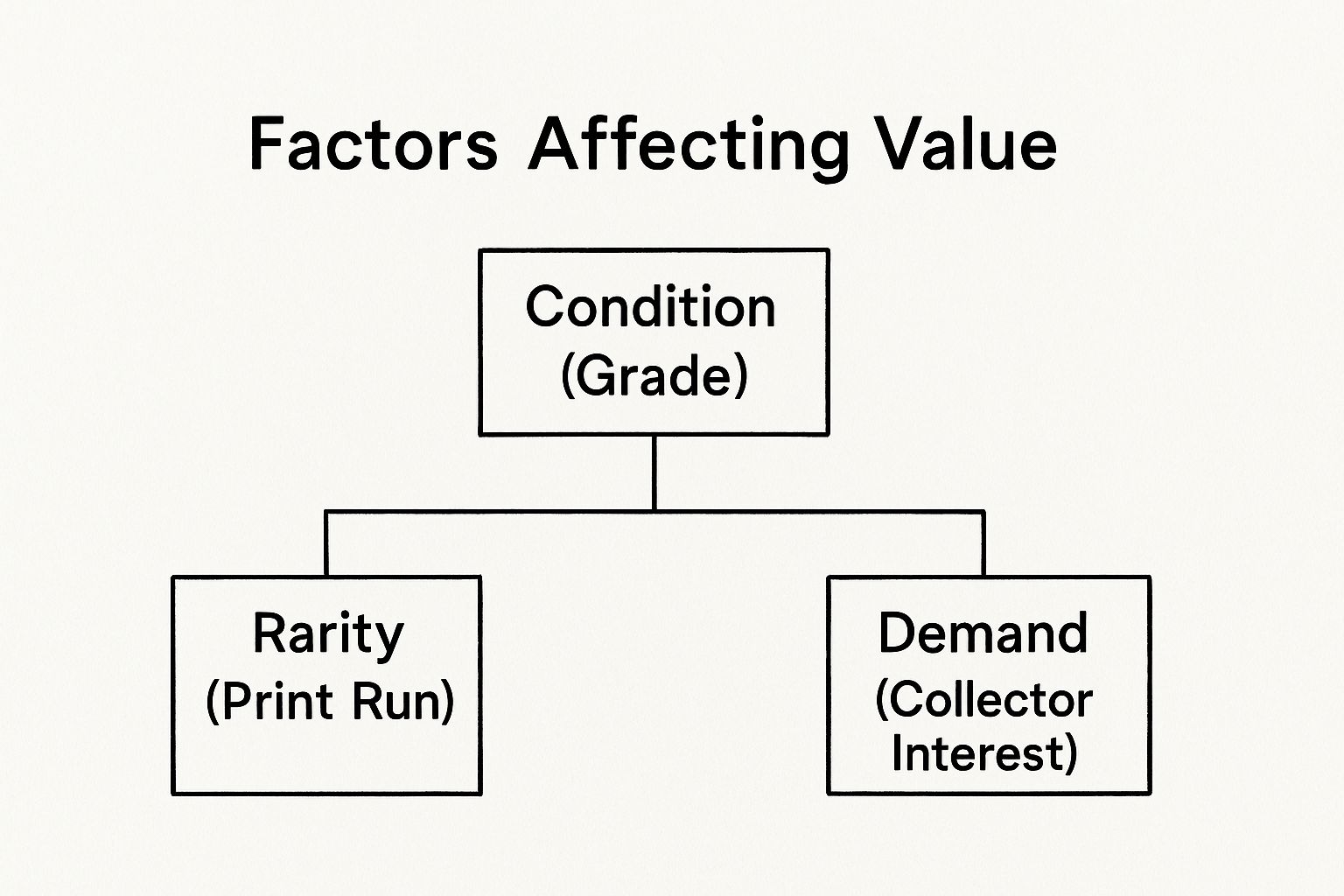 Factors Affecting Value

Condition (Grade)

Rarity (Print Run)

Demand (Collector Interest)